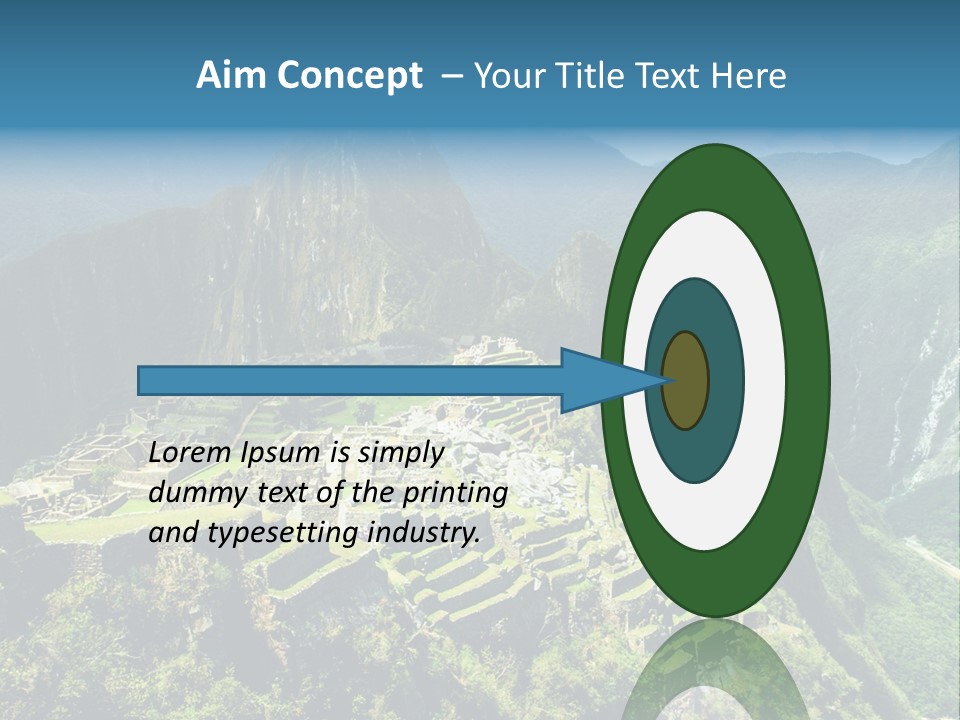 Aim Concept – Your Title Text Here

Lorem Ipsum is simply dummy text of the printing and typesetting industry.